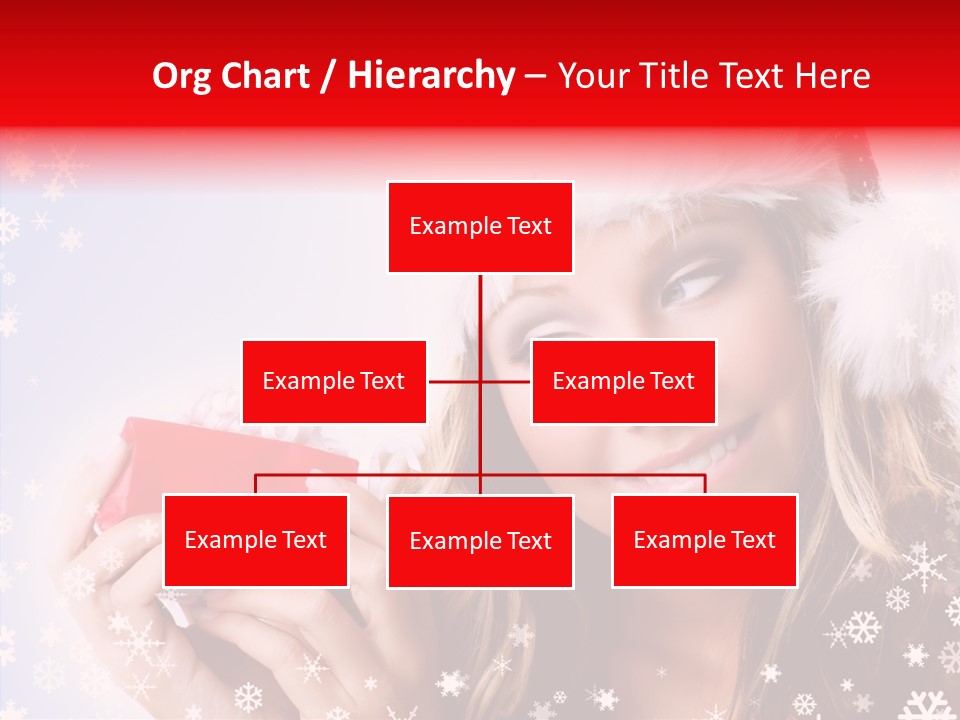 Org Chart / Hierarchy – Your Title Text Here

Example Text

Example Text

Example Text

Example Text

Example Text

Example Text